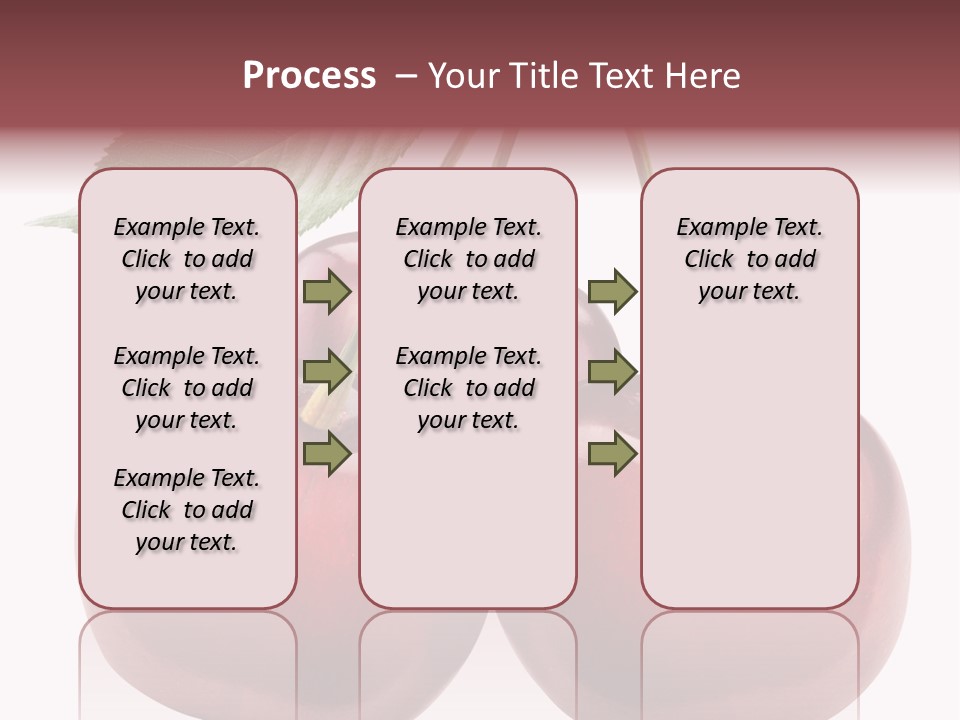 Process – Your Title Text Here

Example Text. Click to add your text.

Example Text. Click to add your text.

Example Text. Click to add your text.

Example Text. Click to add your text.

Example Text. Click to add your text.

Example Text. Click to add your text.